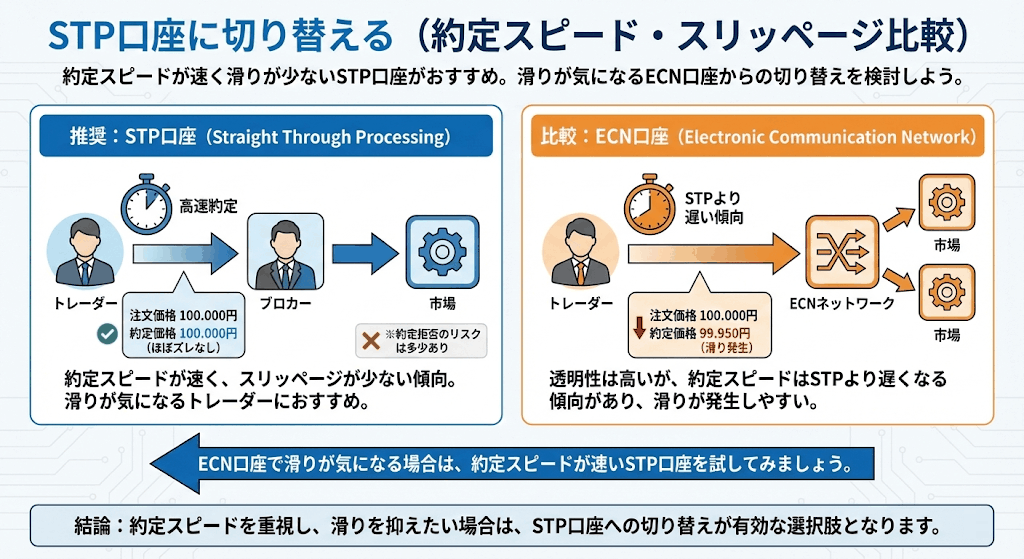 STP口座に切り替える（約定スピード・スリッページ比較）

約定スピードが速く滑りが少ないSTP口座がおすすめ。滑りが気になるECN口座からの切り替えを検討しよう。

推奨：STP口座（Straight Through Processing）

高速約定

トレーダー

ブローカー

市場

注文価格 100.000円
約定価格 100.000円
（ほぼズレなし）

※約定拒否のリスクは多少あり

約定スピードが速く、スリッページが少ない傾向。滑りが気になるトレーダーにおすすめ。

比較：ECN口座（Electronic Communication Network）

STPより遅い傾向

トレーダー

ECNネットワーク

市場

市場

注文価格 100.000円
約定価格 99.950円
（滑り発生）

透明性は高いが、約定スピードはSTPより遅くなる傾向があり、滑りが発生しやすい。

ECN口座で滑りが気になる場合は、約定スピードが速いSTP口座を試してみましょう。

結論：約定スピードを重視し、滑りを抑えたい場合は、STP口座への切り替えが有効な選択肢となります。